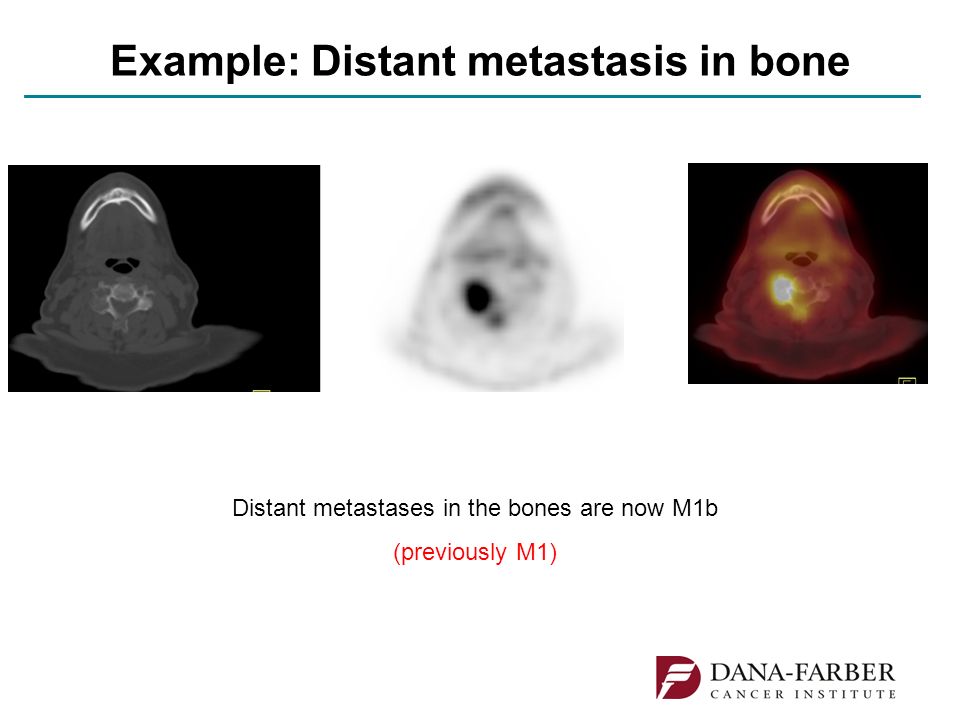 Example: Distant metastasis in bone

Distant metastases in the bones are now M1b

(previously M1)

DANA-FARBER
CANCER INSTITUTE